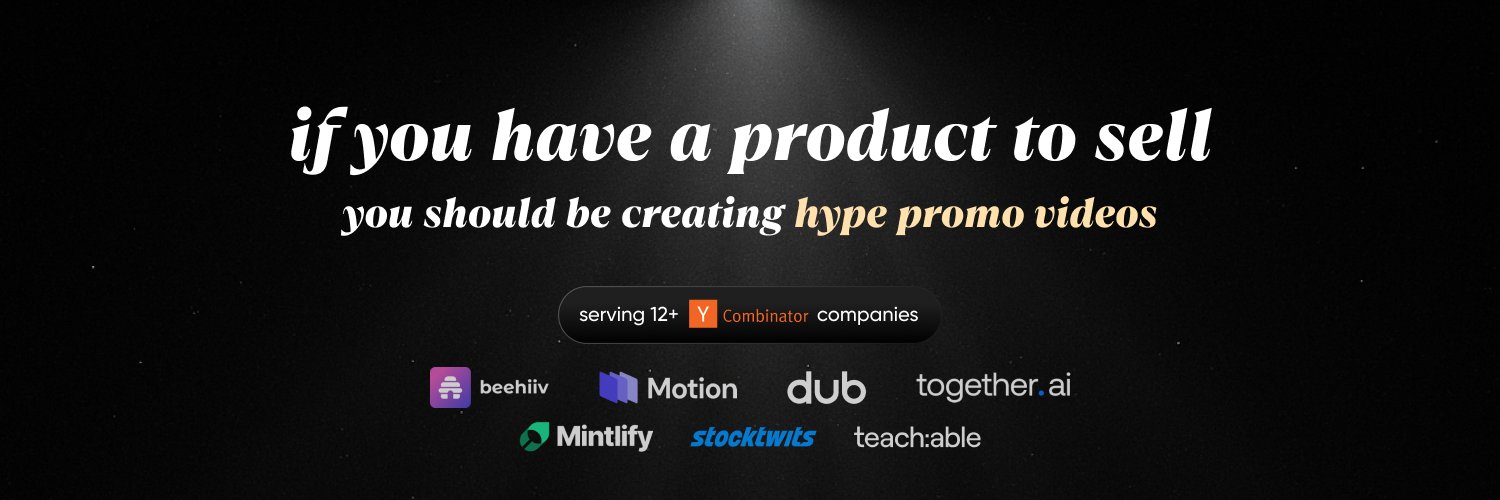 if you have a product to sell
you should be creating hype promo videos

serving 12+ Y Combinator companies

beehiiv Motion dub together.ai
Mintlify stocktwits teach:able